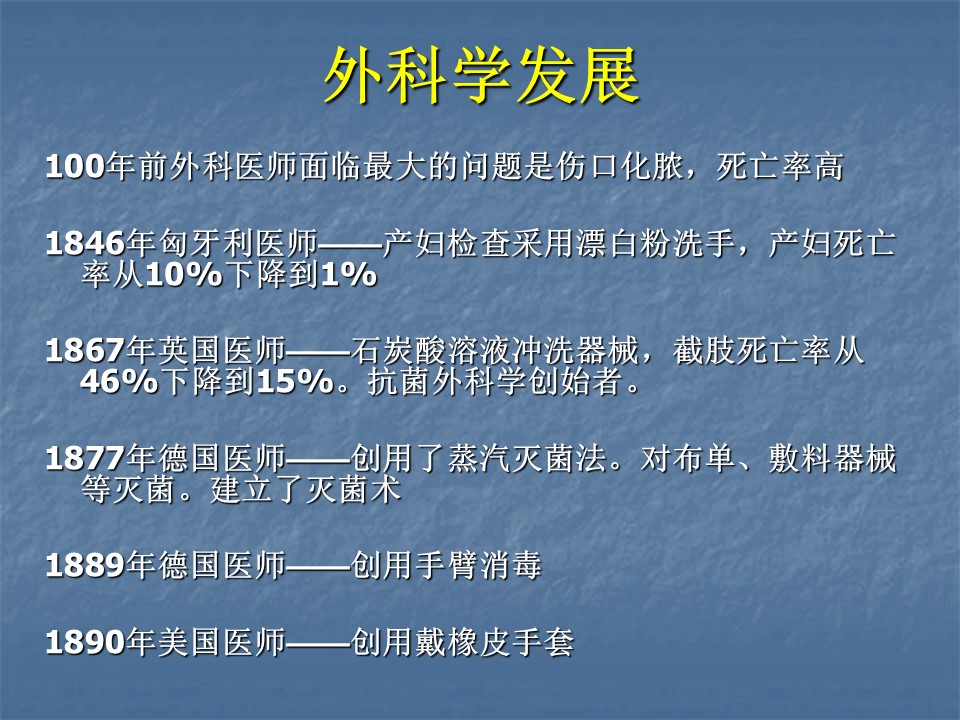 外科学发展

100年前外科医师面临最大的问题是伤口化脓，死亡率高

1846年匈牙利医师——产妇检查采用漂白粉洗手，产妇死亡率从10%下降到1%

1867年英国医师——石炭酸溶液冲洗器械，截肢死亡率从46%下降到15%。抗菌外科学创始者。

1877年德国医师——创用了蒸汽灭菌法。对布单、敷料器械等灭菌。建立了灭菌术

1889年德国医师——创用手臂消毒

1890年美国医师——创用戴橡皮手套